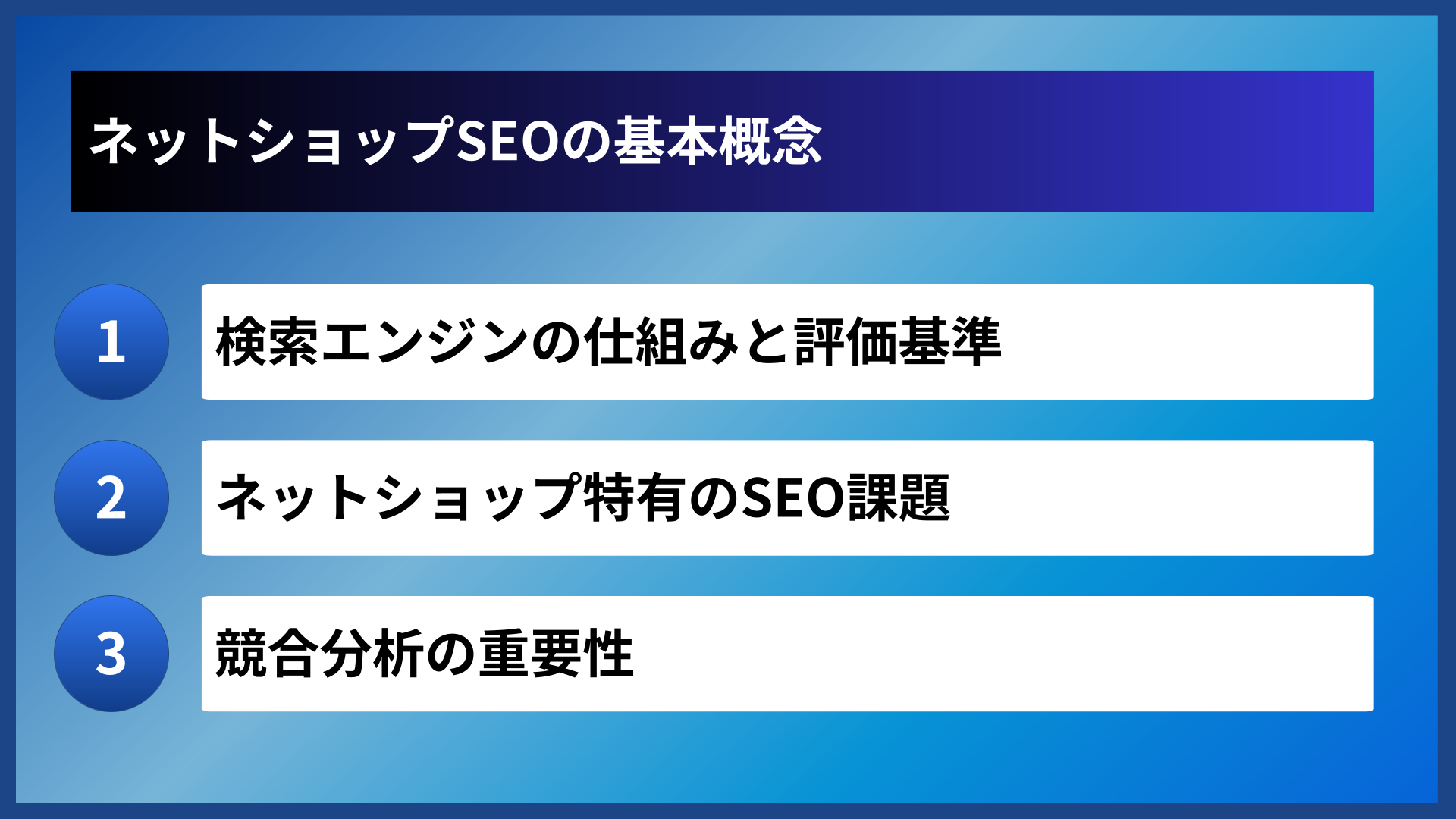 ネットショップSEOの基本概念

1
検索エンジンの仕組みと評価基準

2
ネットショップ特有のSEO課題

3
競合分析の重要性